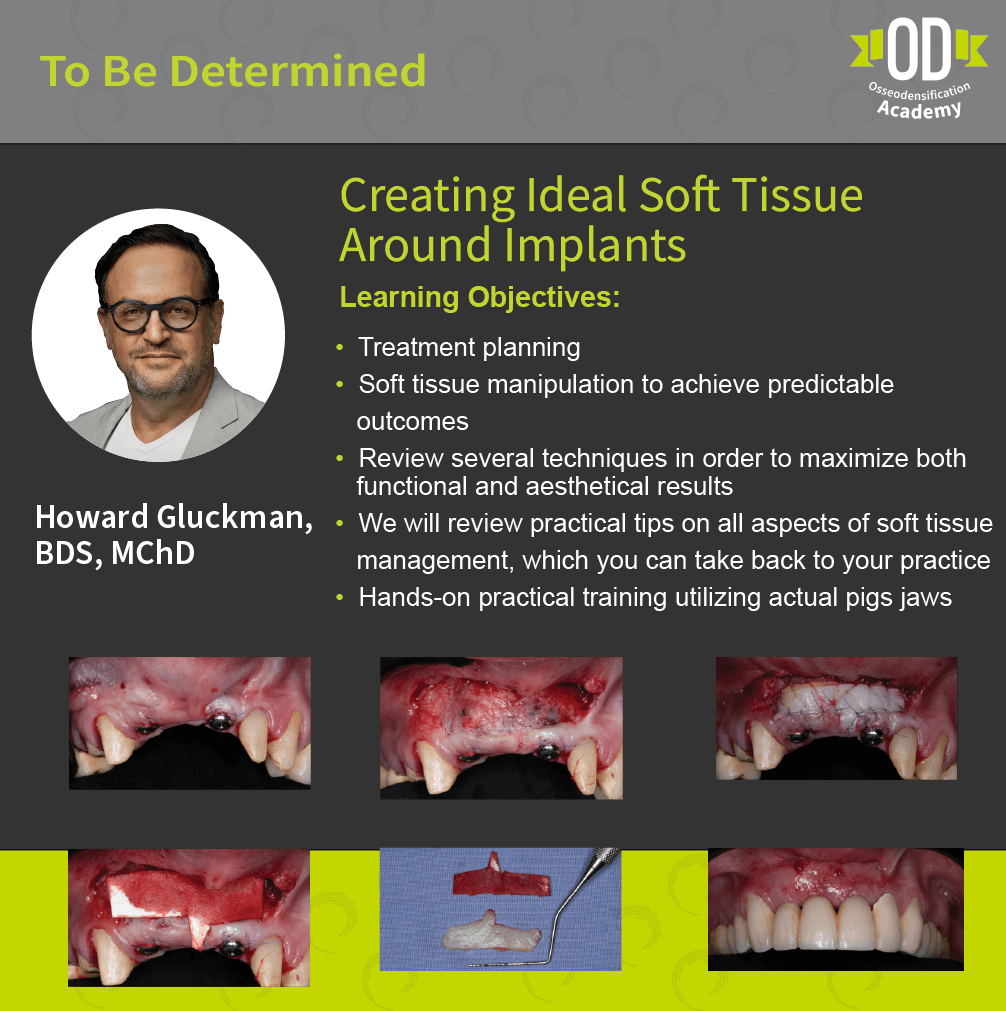 To Be Determined

OD
Osseodensification
Academy

Creating Ideal Soft Tissue Around Implants

Learning Objectives:

• Treatment planning
• Soft tissue manipulation to achieve predictable outcomes
• Review several techniques in order to maximize both functional and aesthetical results
• We will review practical tips on all aspects of soft tissue management, which you can take back to your practice
• Hands-on practical training utilizing actual pigs jaws

Howard Gluckman, BDS, MChD